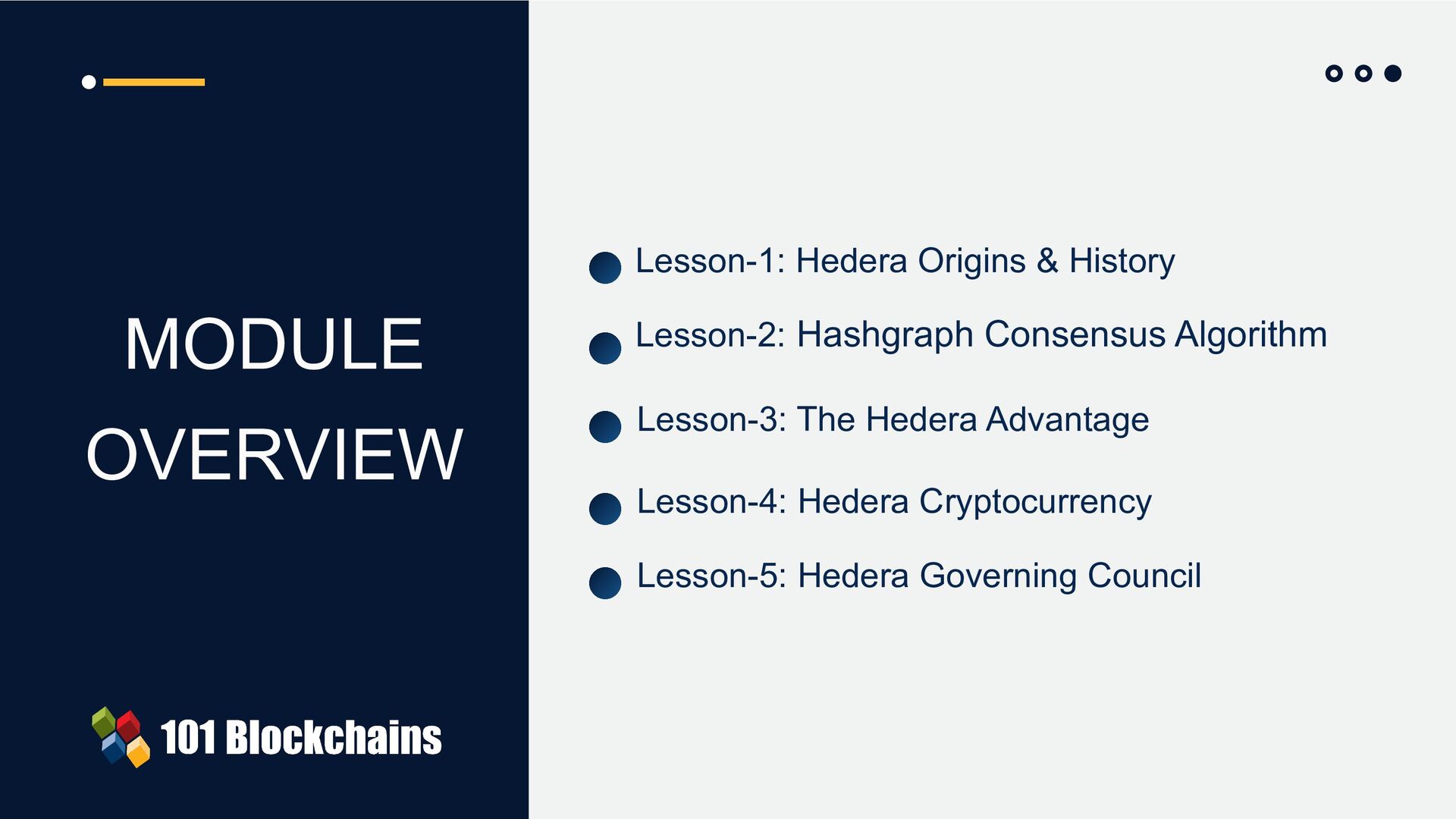 MODULE OVERVIEW

101 Blockchains

Lesson-1: Hedera Origins & History

Lesson-2: Hashgraph Consensus Algorithm

Lesson-3: The Hedera Advantage

Lesson-4: Hedera Cryptocurrency

Lesson-5: Hedera Governing Council